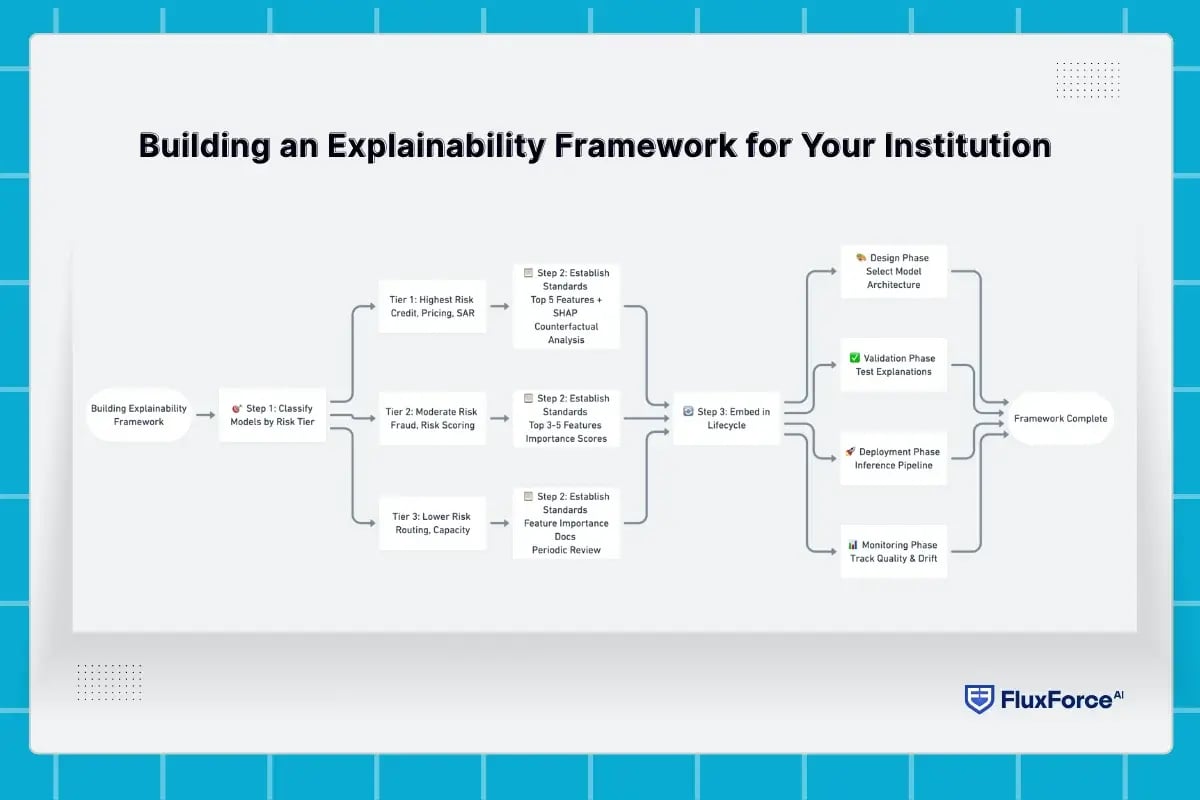 Building an Explainability Framework for Your Institution

Building Explainability Framework

🎯 Step 1: Classify Models by Risk Tier

Tier 1: Highest Risk Credit, Pricing, SAR

Tier 2: Moderate Risk Fraud, Risk Scoring

Tier 3: Lower Risk Routing, Capacity

📋 Step 2: Establish Standards Top 5 Features + SHAP Counterfactual Analysis

📋 Step 2: Establish Standards Top 3-5 Features Importance Scores

📋 Step 2: Establish Standards Feature Importance Docs Periodic Review

🔄 Step 3: Embed in Lifecycle

🎨 Design Phase Select Model Architecture

✅ Validation Phase Test Explanations

🚀 Deployment Phase Inference Pipeline

📊 Monitoring Phase Track Quality & Drift

Framework Complete

FluxForce AI